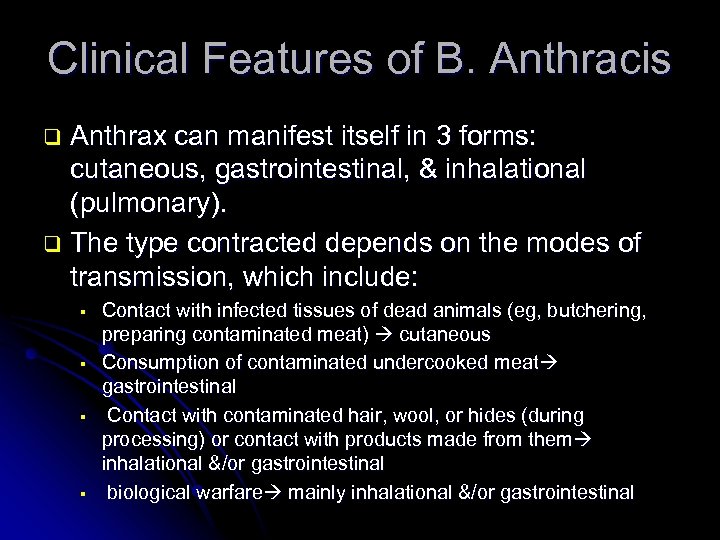 Clinical Features of B. Anthracis

❑ Anthrax can manifest itself in 3 forms: cutaneous, gastrointestinal, & inhalational (pulmonary).

❑ The type contracted depends on the modes of transmission, which include:

▪ Contact with infected tissues of dead animals (eg, butchering, preparing contaminated meat) → cutaneous

▪ Consumption of contaminated undercooked meat→ gastrointestinal

▪ Contact with contaminated hair, wool, or hides (during processing) or contact with products made from them→ inhalational &/or gastrointestinal

▪ biological warfare→ mainly inhalational &/or gastrointestinal